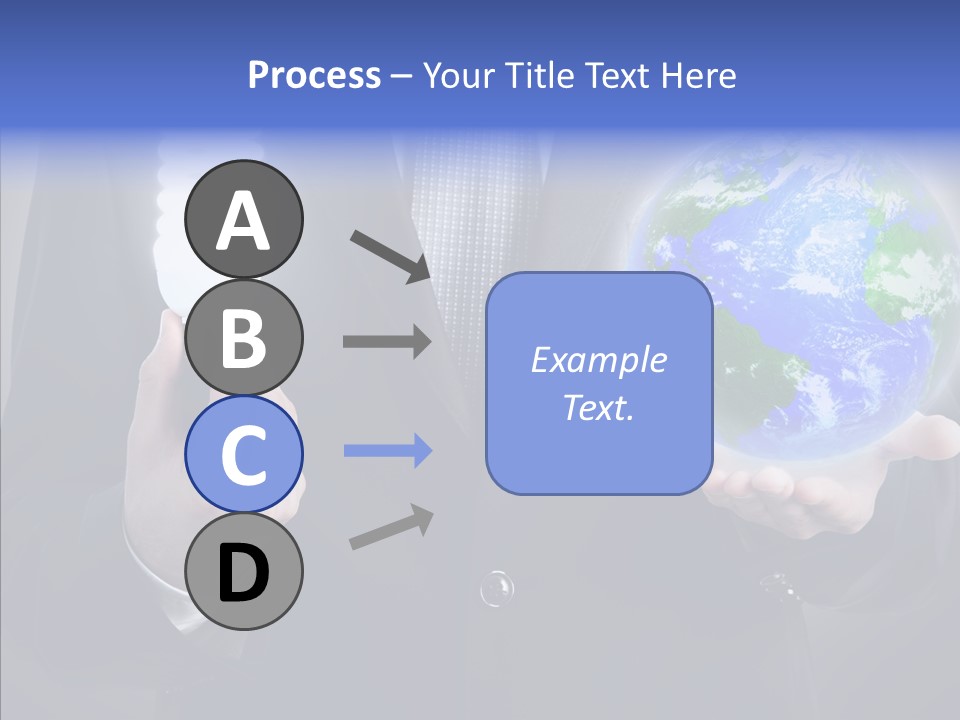 Process – Your Title Text Here

A

B

C

D

Example Text.